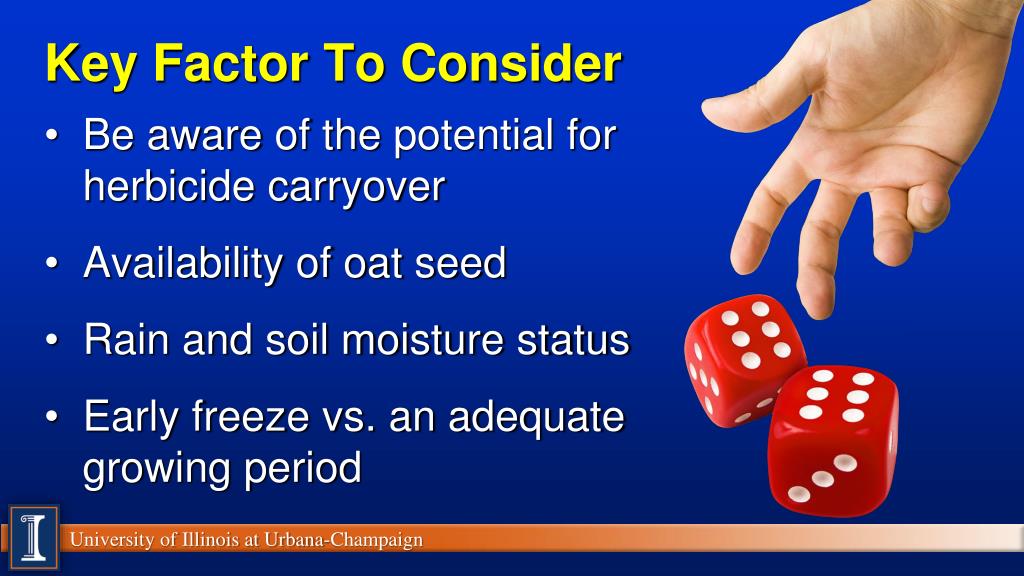 Key Factor To Consider

• Be aware of the potential for herbicide carryover

• Availability of oat seed

• Rain and soil moisture status

• Early freeze vs. an adequate growing period

University of Illinois at Urbana-Champaign